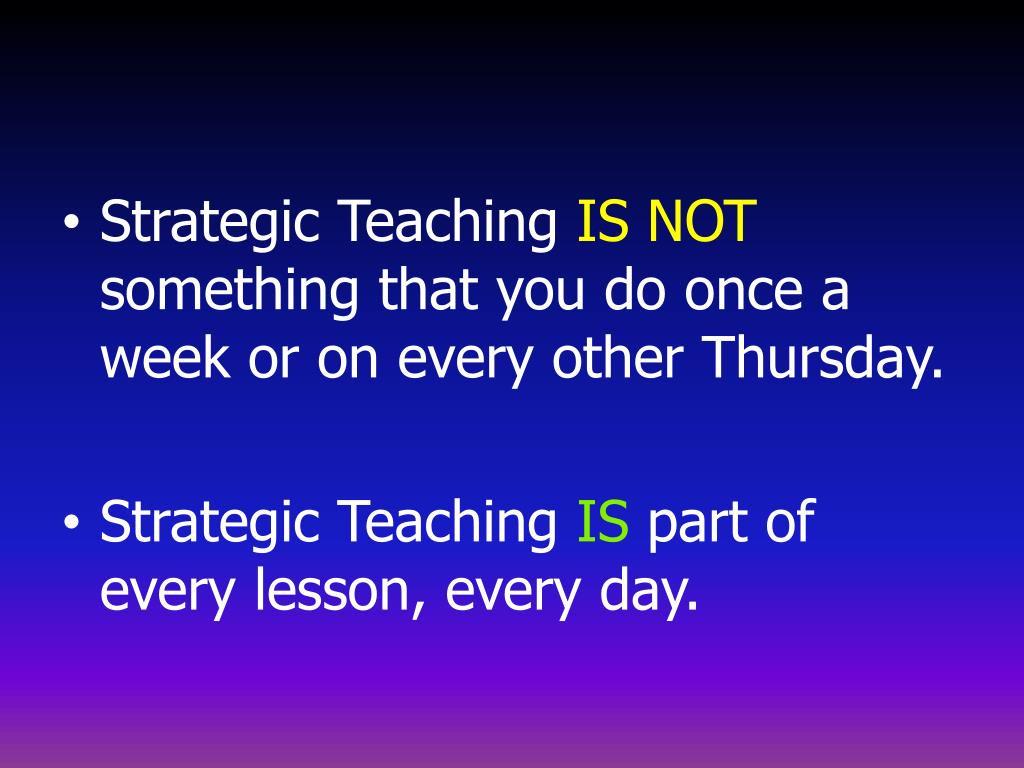 • Strategic Teaching IS NOT something that you do once a week or on every other Thursday.

• Strategic Teaching IS part of every lesson, every day.